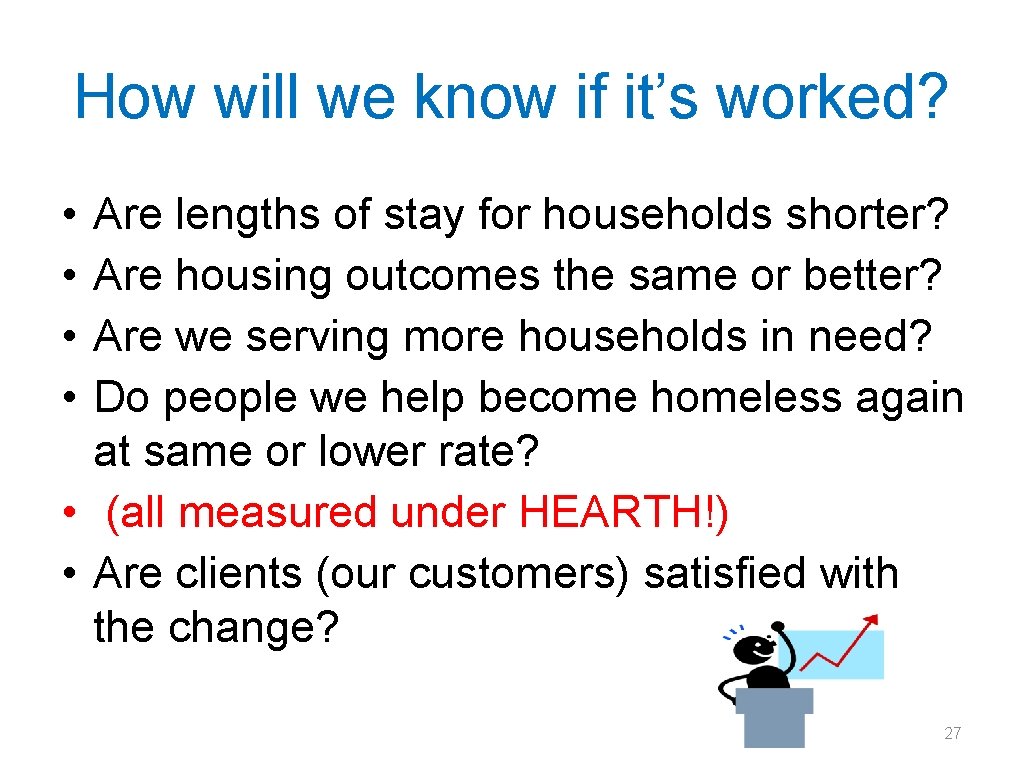 How will we know if it’s worked?

• Are lengths of stay for households shorter?
• Are housing outcomes the same or better?
• Are we serving more households in need?
• Do people we help become homeless again at same or lower rate?
• (all measured under HEARTH!)
• Are clients (our customers) satisfied with the change?

27